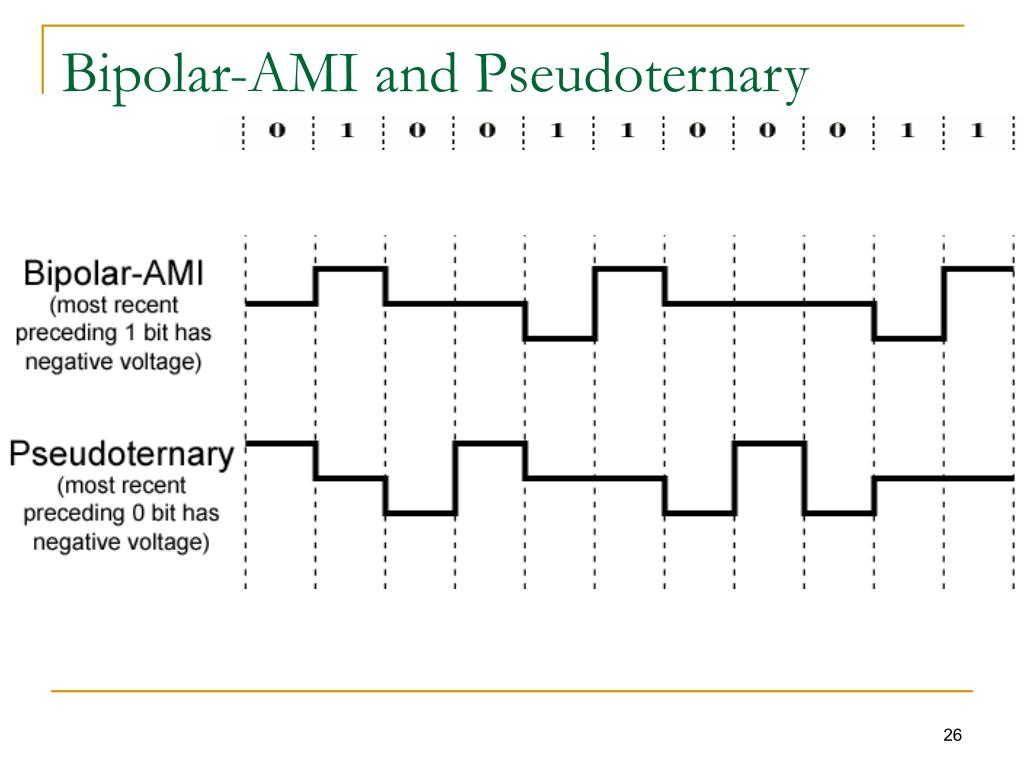 Bipolar-AMI and Pseudoternary

0 1 0 0 1 1 0 0 0 1 1

Bipolar-AMI
(most recent preceding 1 bit has negative voltage)

Pseudoternary
(most recent preceding 0 bit has negative voltage)

26